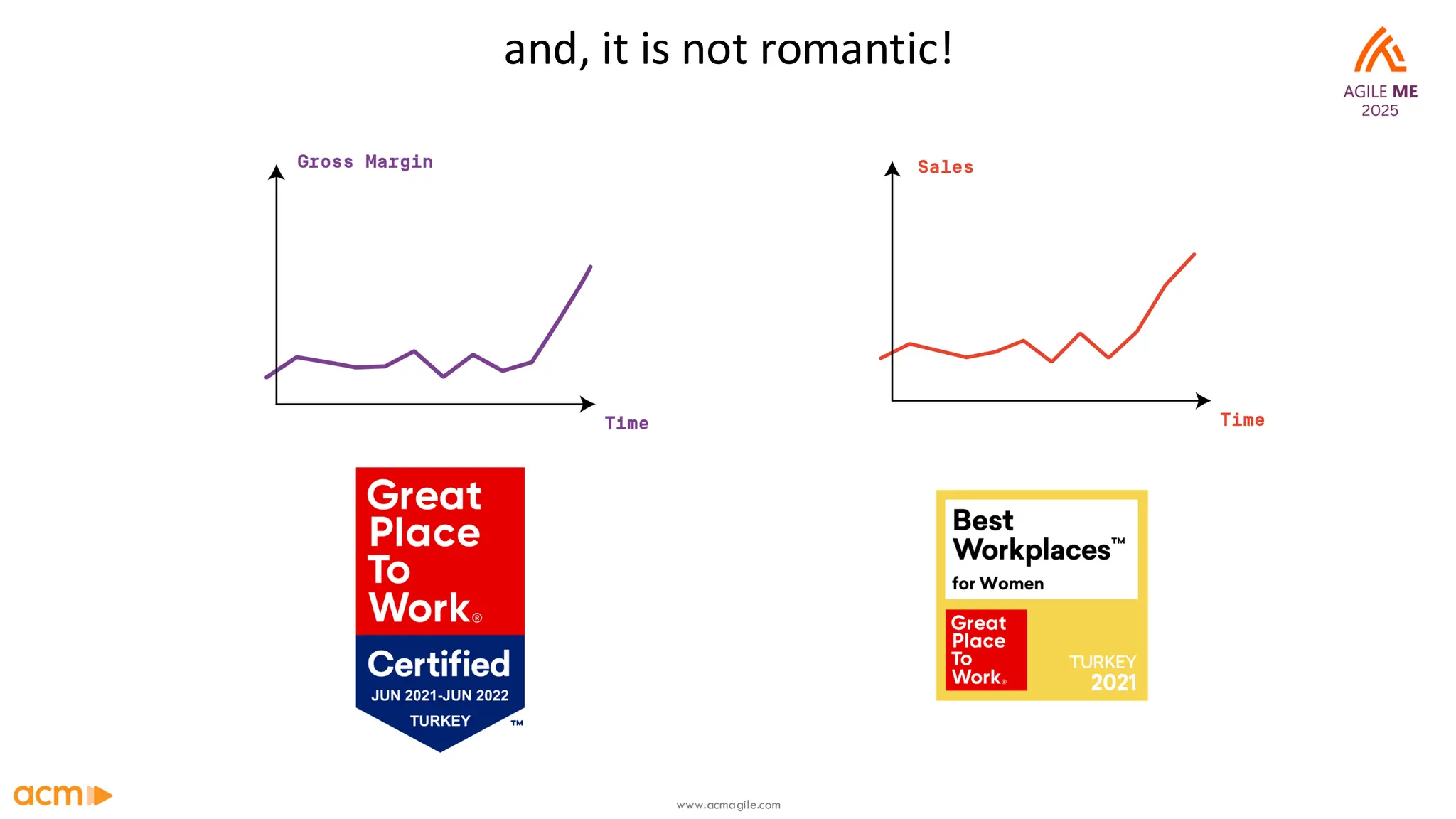 and, it is not romantic!

AGILE ME
2025

Gross Margin

Time

Sales

Time

Great Place To Work®
Certified
JUN 2021-JUN 2022
TURKEY
TM

Best Workplaces™
for Women
Great Place To Work®
TURKEY
2021

acm

www.acmagile.com